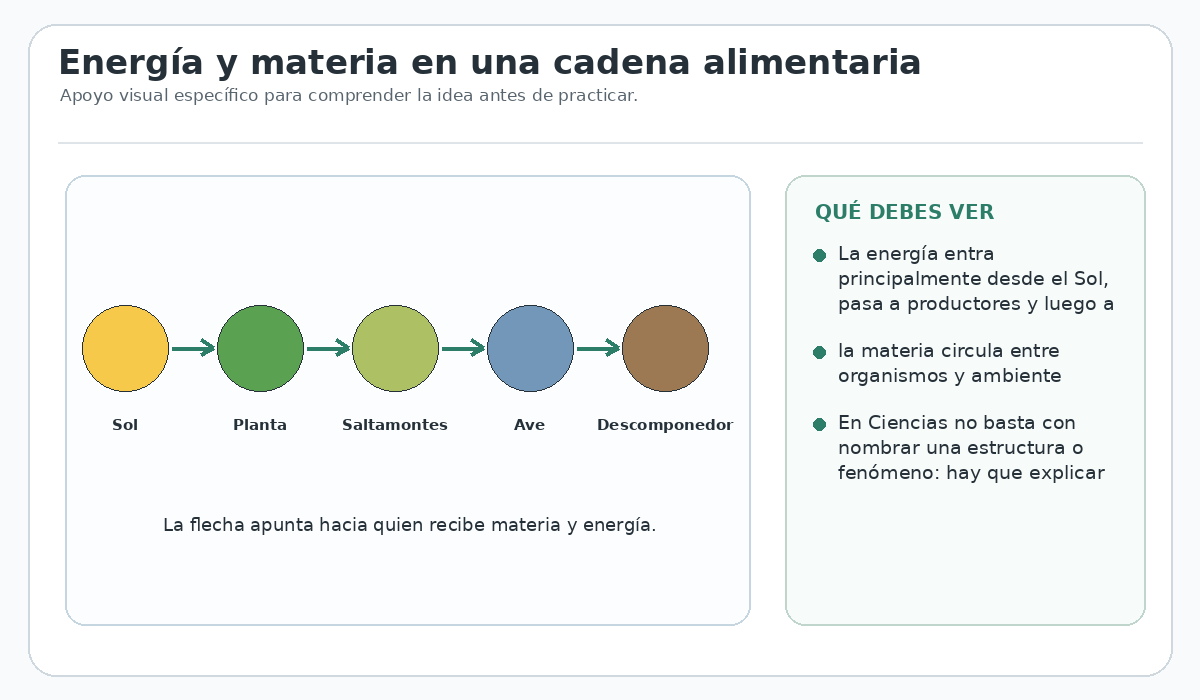 Energía y materia en una cadena alimentaria

Apoyo visual específico para comprender la idea antes de practicar.

Sol

Planta

Saltamontes

Ave

Descomponedor

La flecha apunta hacia quien recibe materia y energía.

QUÉ DEBES VER

La energía entra principalmente desde el Sol, pasa a productores y luego a

la materia circula entre organismos y ambiente

En Ciencias no basta con nombrar una estructura o fenómeno: hay que explicar